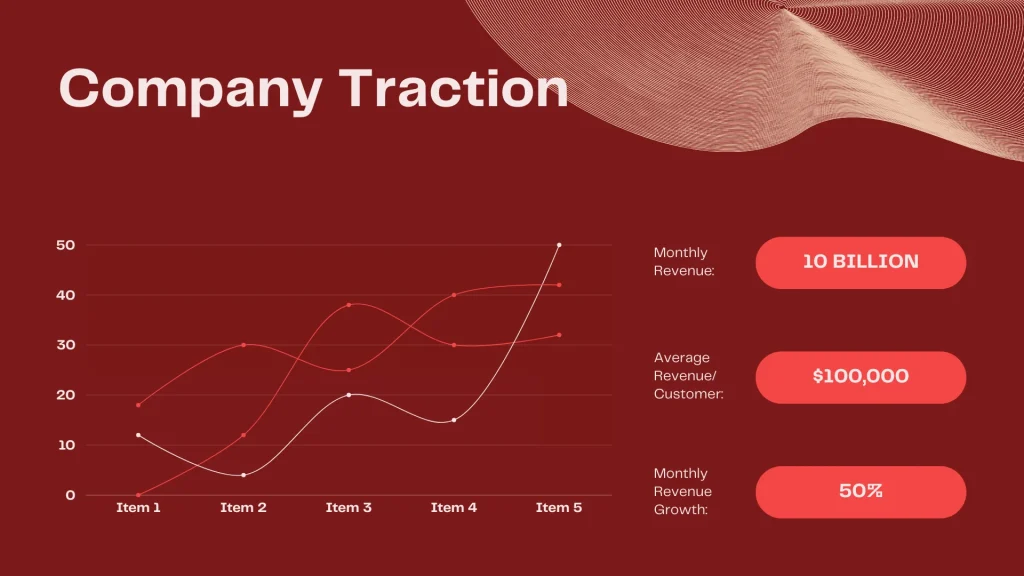 Company Traction

50
40
30
20
10
0

Item 1 Item 2 Item 3 Item 4 Item 5

Monthly Revenue: 10 BILLION

Average Revenue/ Customer: $100,000

Monthly Revenue Growth: 50%